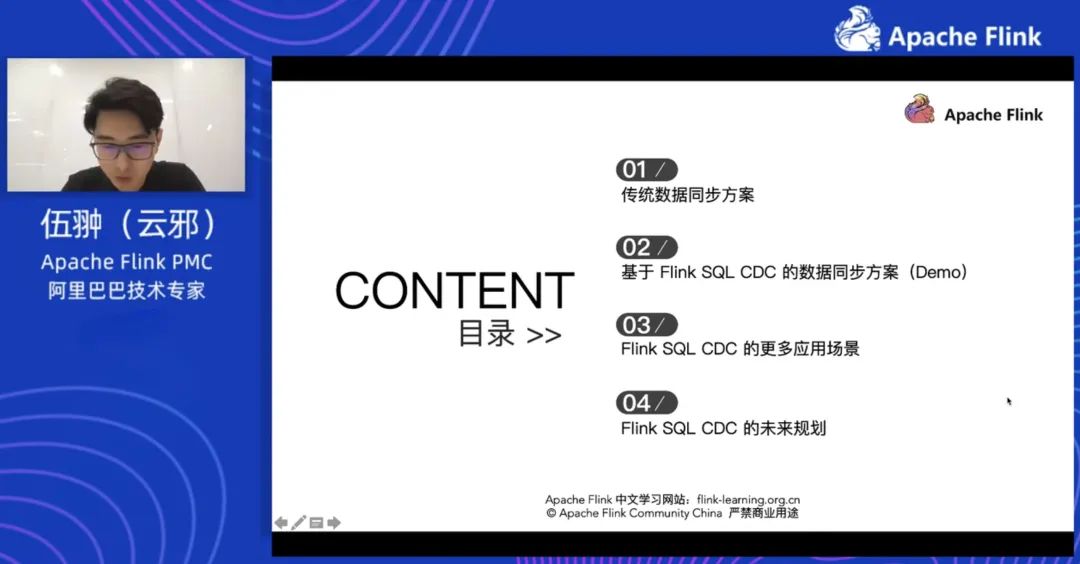 Apache Flink

伍翀（云邪）
Apache Flink PMC
阿里巴巴技术专家

Apache Flink

CONTENT
目录 >>

01 /
传统数据同步方案

02 /
基于 Flink SQL CDC 的数据同步方案（Demo）

03 /
Flink SQL CDC 的更多应用场景

04 /
Flink SQL CDC 的未来规划

Apache Flink 中文学习网站：flink-learning.org.cn
© Apache Flink Community China 严禁商业用途